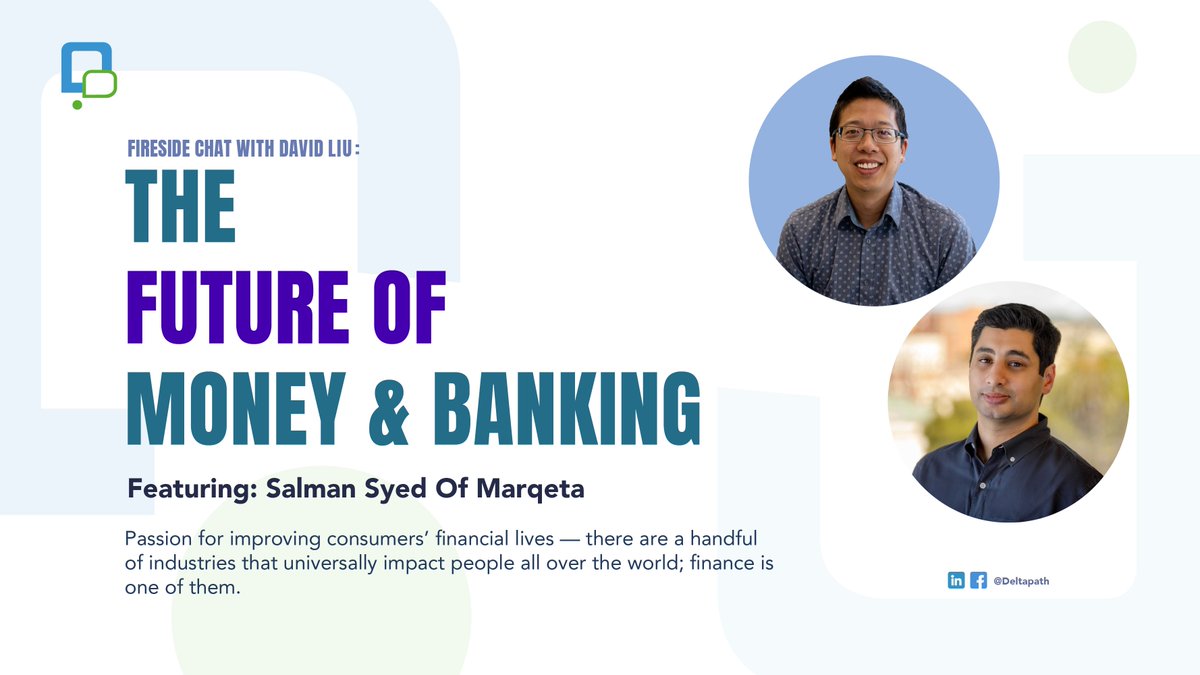 FIRESIDE CHAT WITH DAVID LIU :

THE FUTURE OF MONEY & BANKING

Featuring: Salman Syed Of Marqeta

Passion for improving consumers' financial lives — there are a handful of industries that universally impact people all over the world; finance is one of them.

@Deltapath